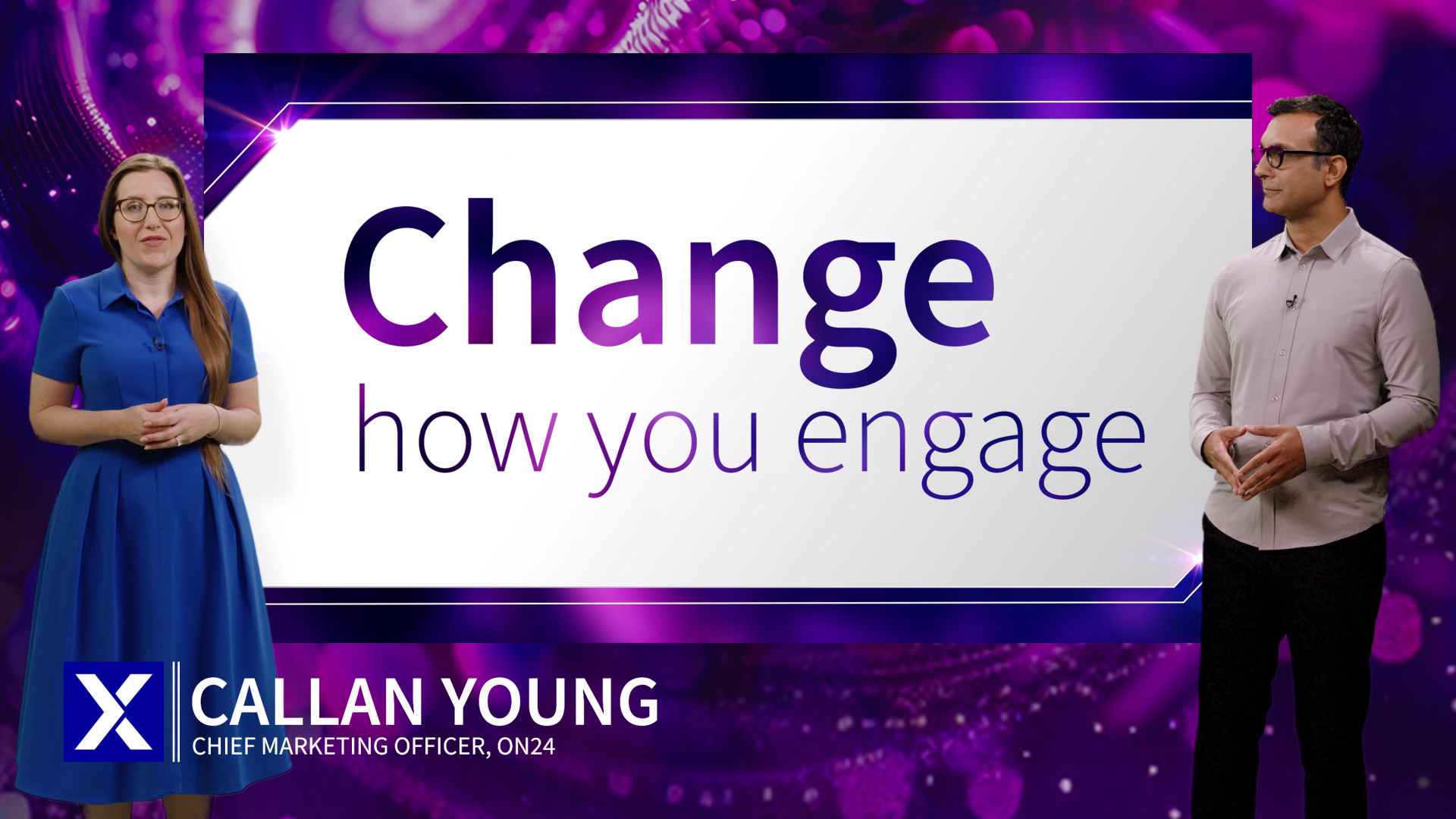 Change
how you engage

X CALLAN YOUNG
CHIEF MARKETING OFFICER, ON24